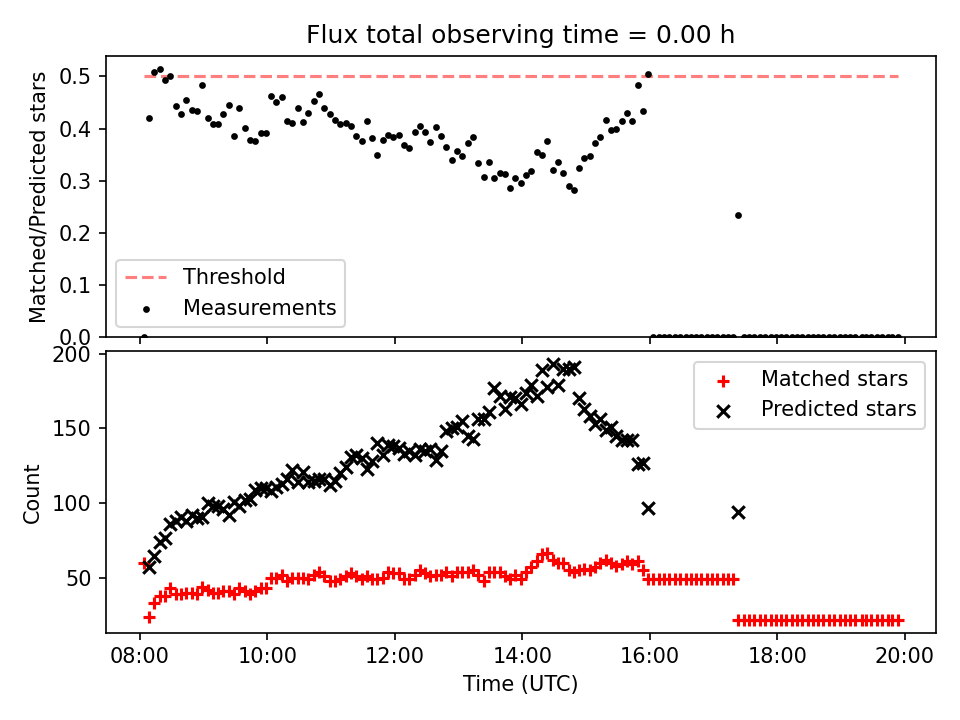 Flux total observing time = 0.00 h

Matched/Predicted stars

0.5
0.4
0.3
0.2
0.1
0.0

Threshold
Measurements

Count

200
150
100
50

Matched stars
Predicted stars

08:00 10:00 12:00 14:00 16:00 18:00 20:00

Time (UTC)